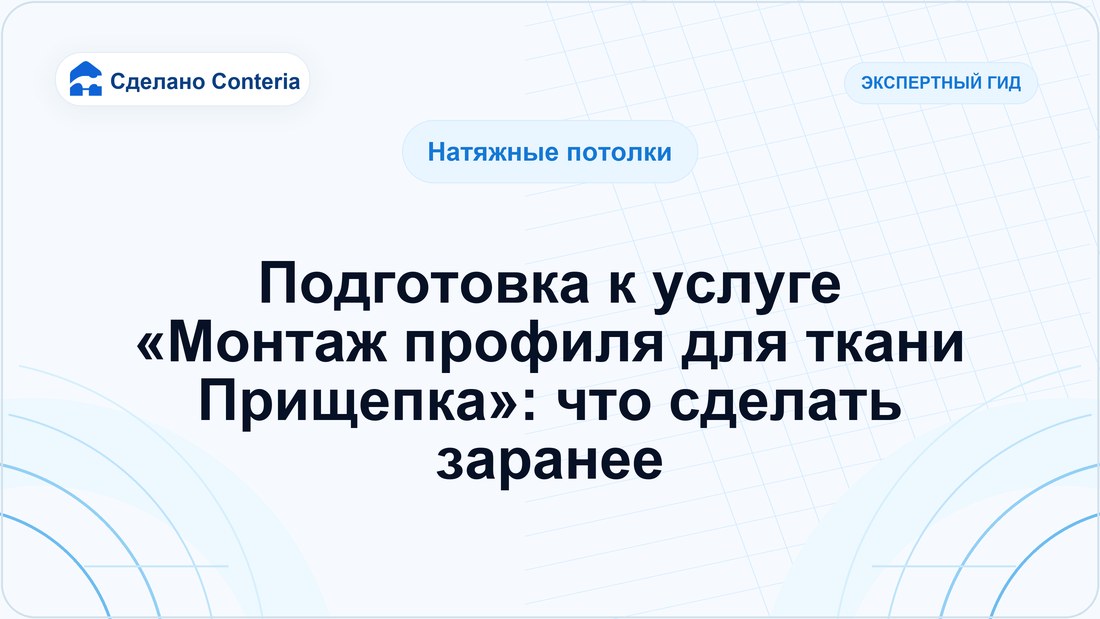 Сделано Conteria

ЭКСПЕРТНЫЙ ГИД

Натяжные потолки

Подготовка к услуге «Монтаж профиля для ткани Прищепка»: что сделать заранее